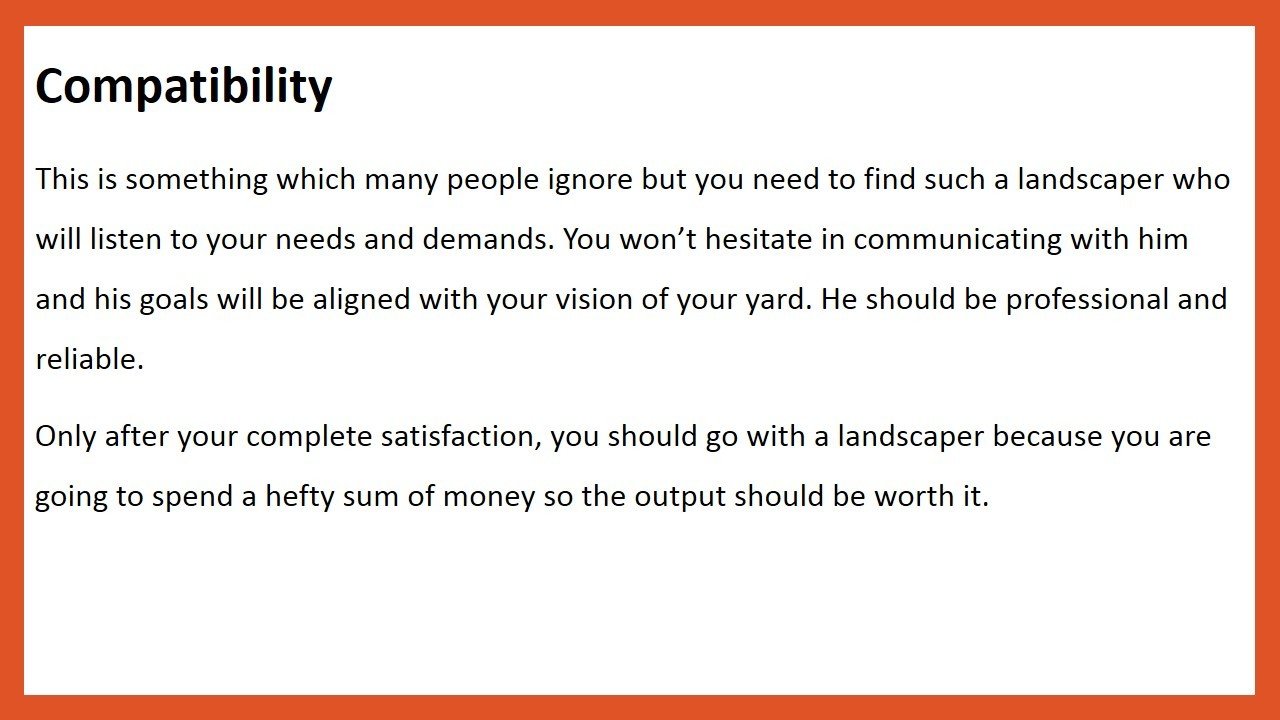 Compatibility

This is something which many people ignore but you need to find such a landscaper who will listen to your needs and demands. You won’t hesitate in communicating with him and his goals will be aligned with your vision of your yard. He should be professional and reliable.

Only after your complete satisfaction, you should go with a landscaper because you are going to spend a hefty sum of money so the output should be worth it.